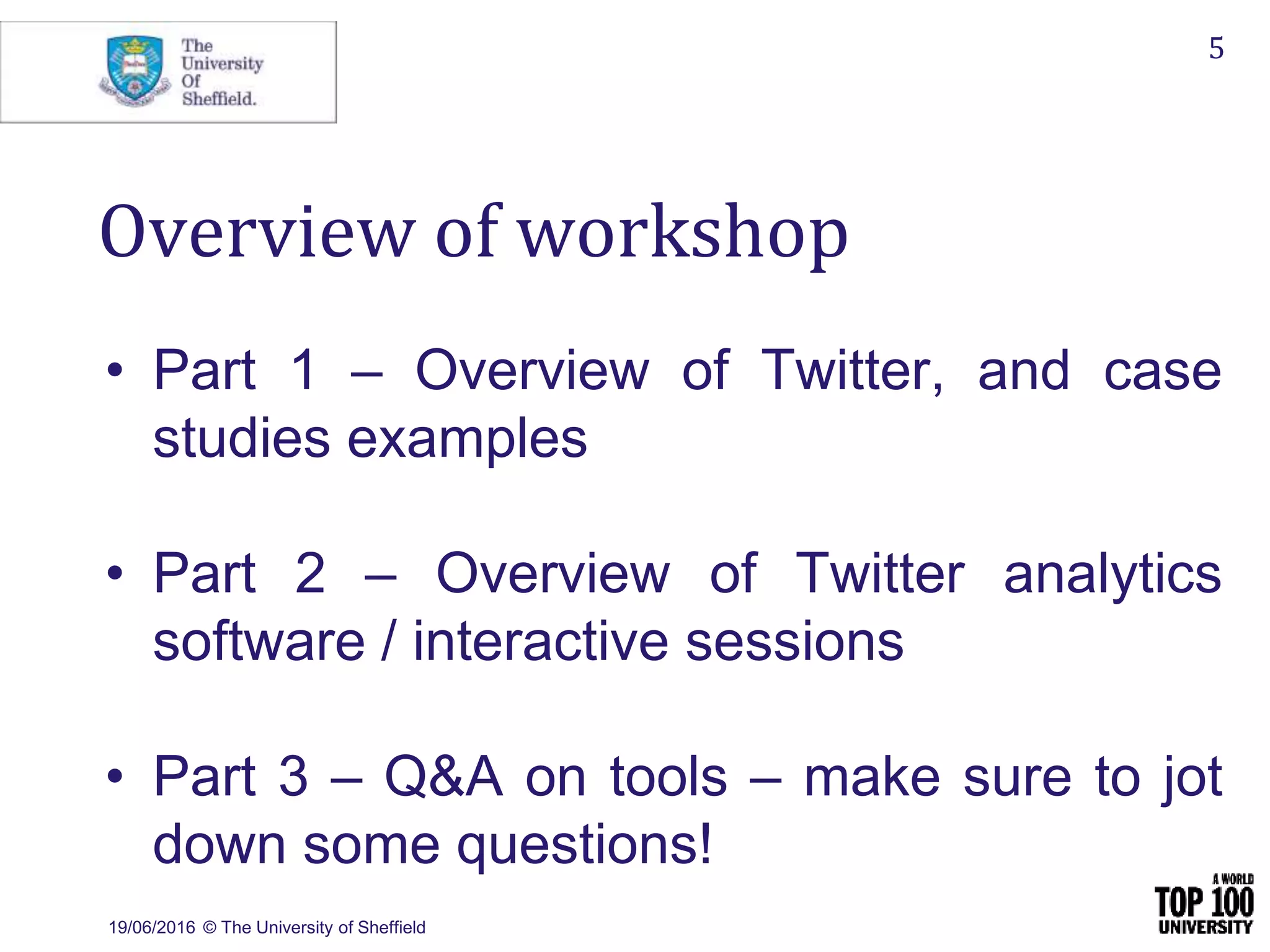 The University Of Sheffield.

5

Overview of workshop

• Part 1 – Overview of Twitter, and case studies examples

• Part 2 – Overview of Twitter analytics software / interactive sessions

• Part 3 – Q&A on tools – make sure to jot down some questions!

19/06/2016 © The University of Sheffield

A WORLD TOP 100 UNIVERSITY